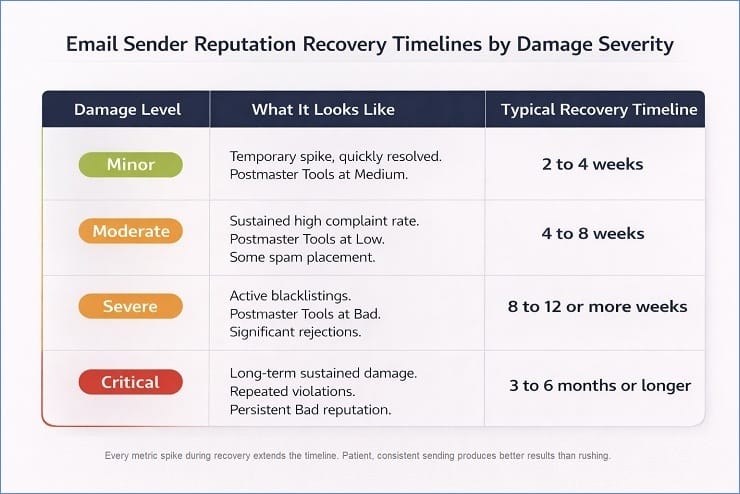 Email Sender Reputation Recovery Timelines by Damage Severity

| Damage Level | What It Looks Like | Typical Recovery Timeline |
|---|---|---|
| Minor | Temporary spike, quickly resolved. Postmaster Tools at Medium. | 2 to 4 weeks |
| Moderate | Sustained high complaint rate. Postmaster Tools at Low. Some spam placement. | 4 to 8 weeks |
| Severe | Active blacklistings. Postmaster Tools at Bad. Significant rejections. | 8 to 12 or more weeks |
| Critical | Long-term sustained damage. Repeated violations. Persistent Bad reputation. | 3 to 6 months or longer |

Every metric spike during recovery extends the timeline. Patient, consistent sending produces better results than rushing.